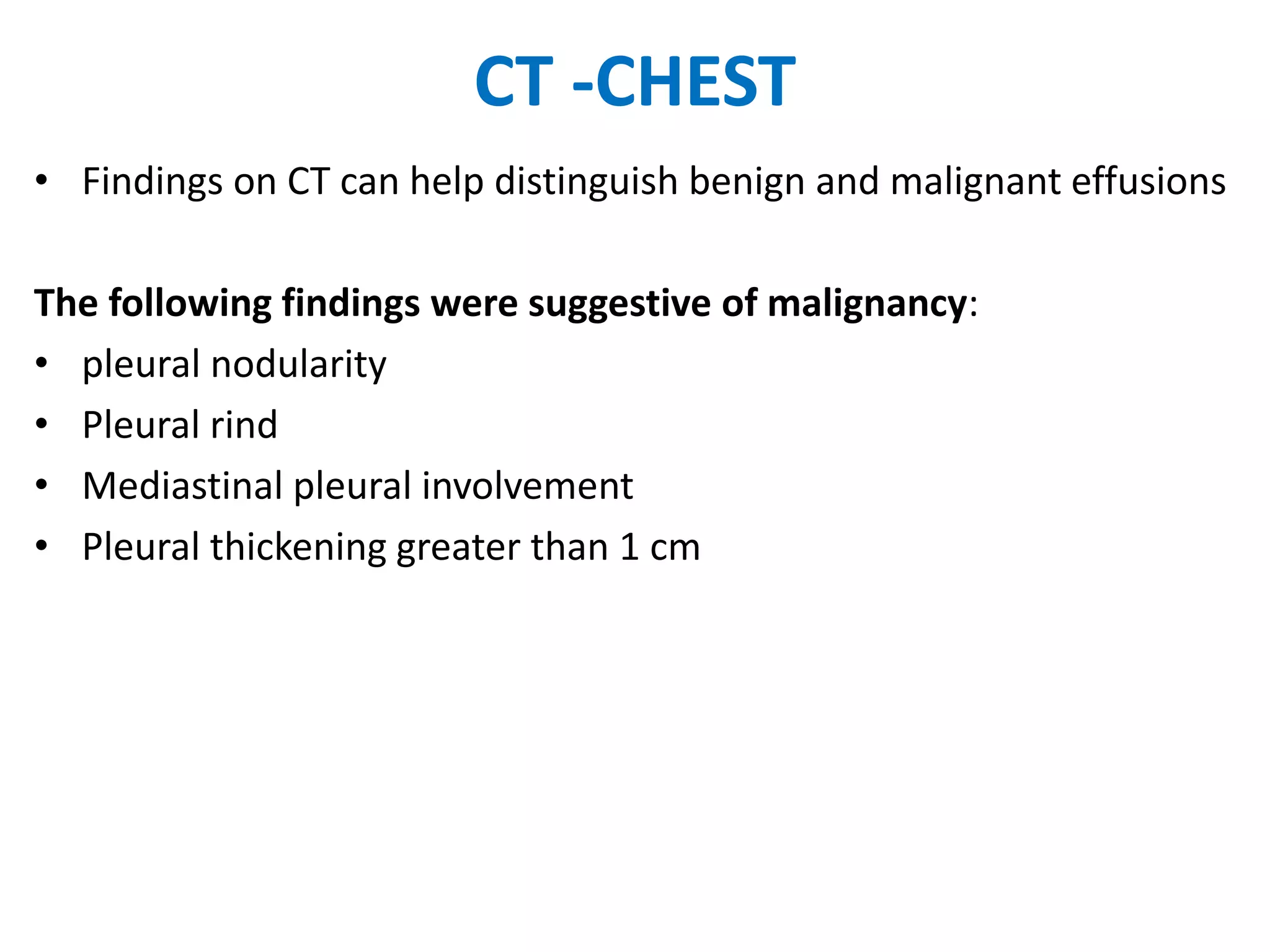 CT -CHEST

• Findings on CT can help distinguish benign and malignant effusions

The following findings were suggestive of malignancy:
• pleural nodularity
• Pleural rind
• Mediastinal pleural involvement
• Pleural thickening greater than 1 cm